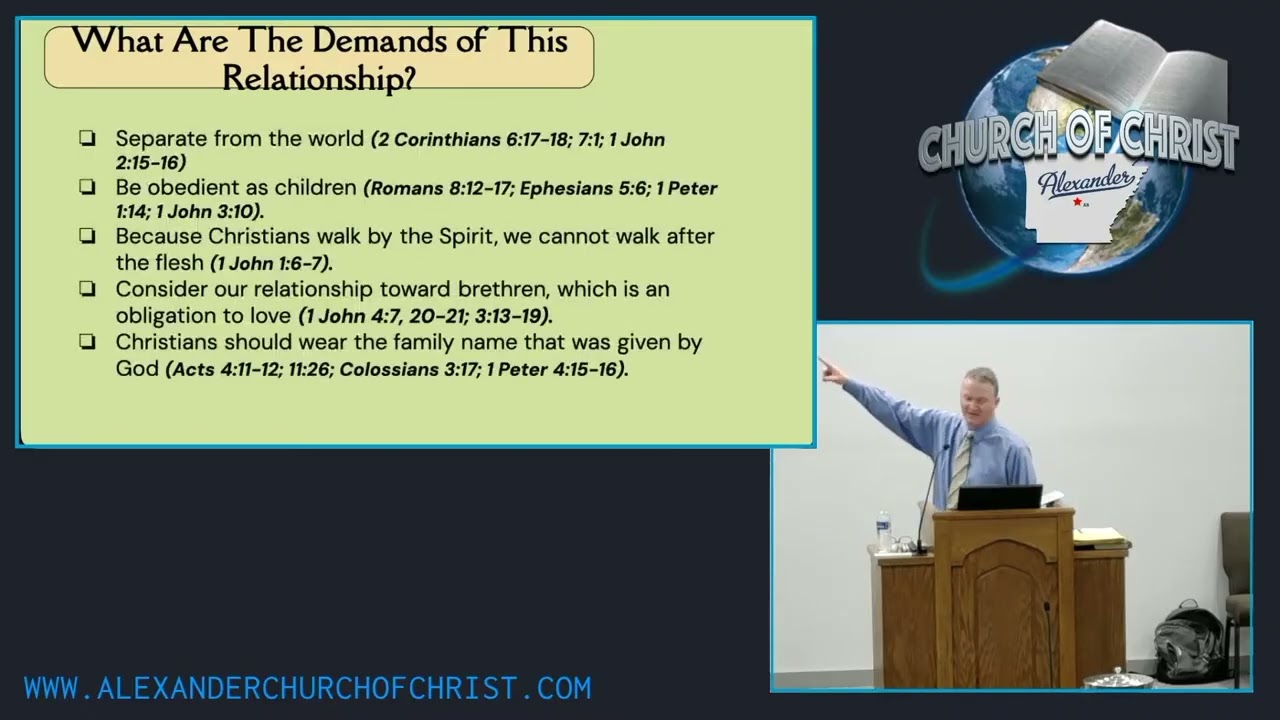 What Are The Demands of This Relationship?

❏ Separate from the world (2 Corinthians 6:17-18; 7:1; 1 John 2:15-16)
❏ Be obedient as children (Romans 8:12-17; Ephesians 5:6; 1 Peter 1:14; 1 John 3:10).
❏ Because Christians walk by the Spirit, we cannot walk after the flesh (1 John 1:6-7).
❏ Consider our relationship toward brethren, which is an obligation to love (1 John 4:7, 20-21; 3:13-19).
❏ Christians should wear the family name that was given by God (Acts 4:11-12; 11:26; Colossians 3:17; 1 Peter 4:15-16).

CHURCH OF CHRIST
Alexander

WWW.ALEXANDERCHURCHOFCHRIST.COM